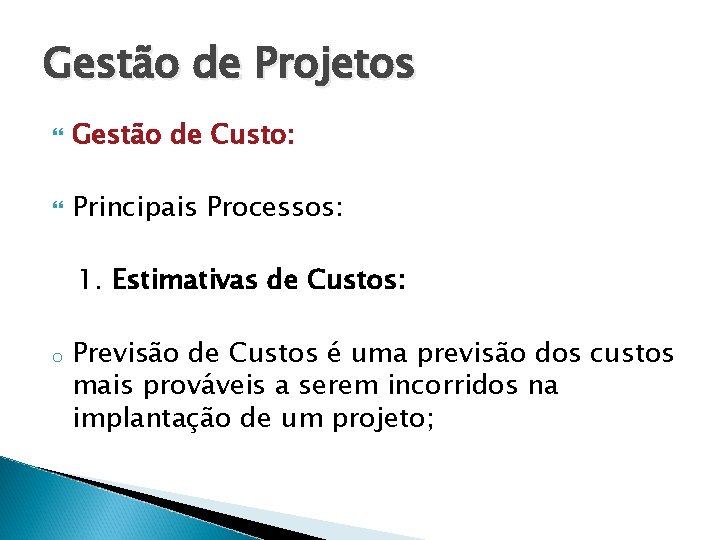 Gestão de Projetos

Gestão de Custo:

Principais Processos:

1. Estimativas de Custos:

Previsão de Custos é uma previsão dos custos mais prováveis a serem incorridos na implantação de um projeto;